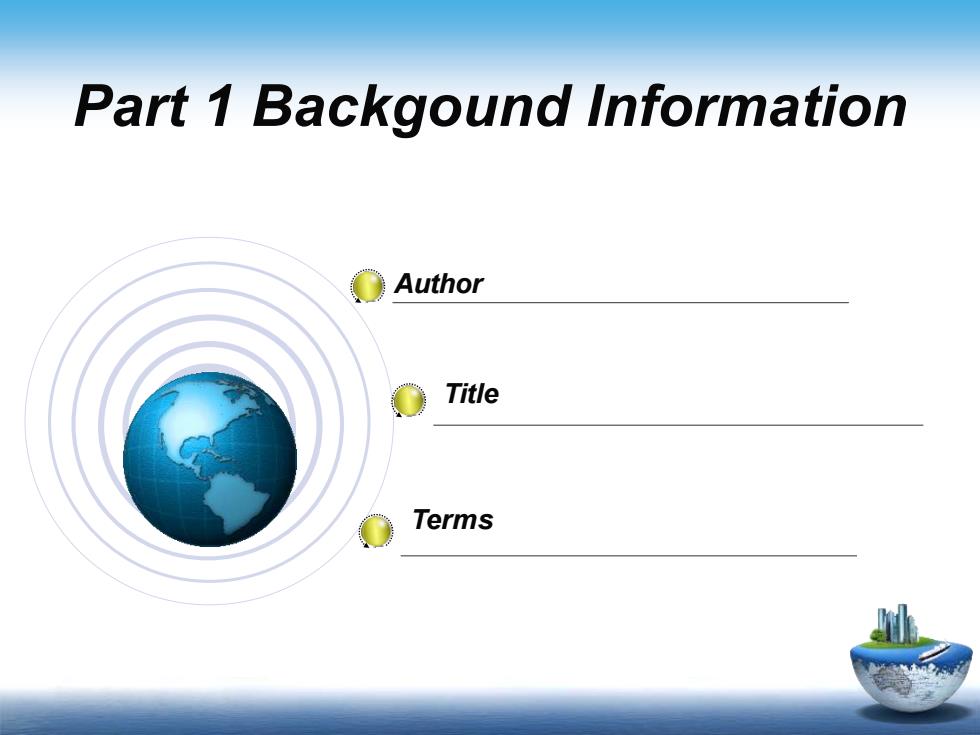 Part 1 Backgound Information

Author

Title

Terms